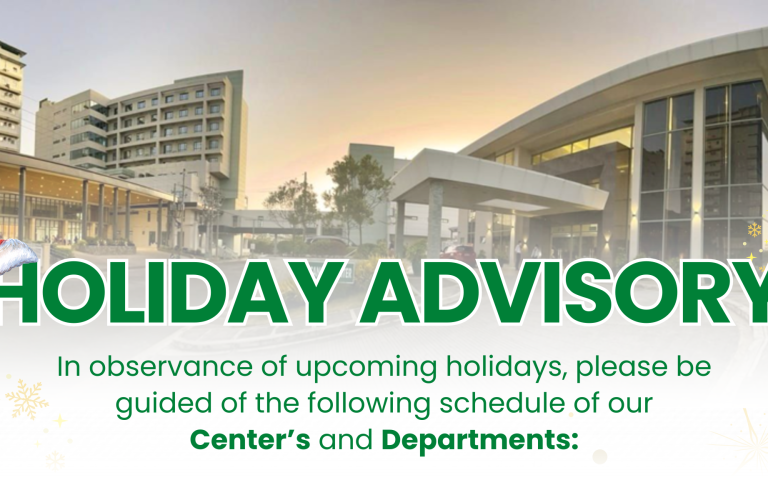 HOLIDAY ADVISORY

In observance of upcoming holidays, please be guided of the following schedule of our **Center's** and **Departments:**